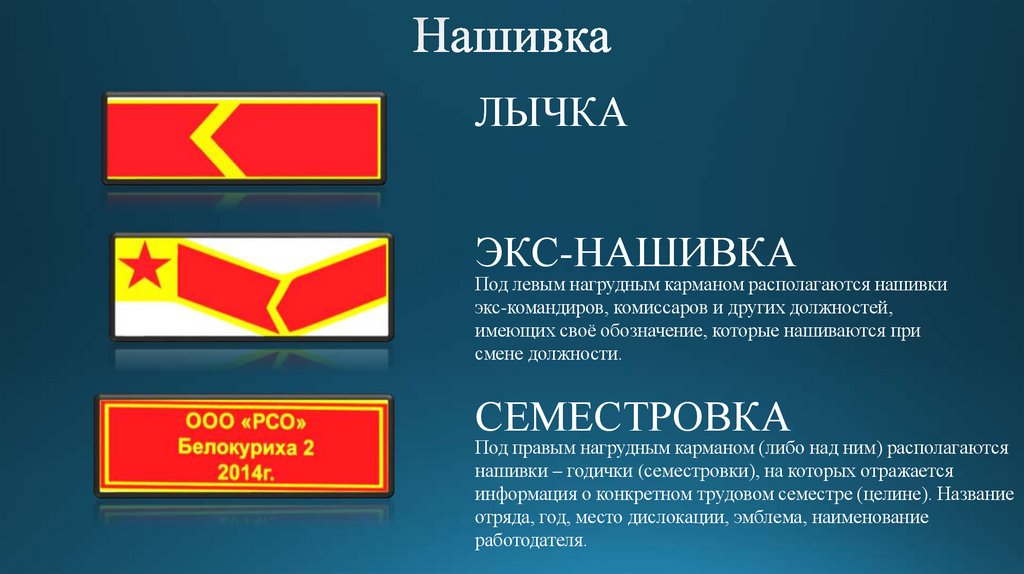 Нашивка

ЛЫЧКА

ЭКС-НАШИВКА

Под левым нагрудным карманом располагаются нашивки экс-командиров, комиссаров и других должностей, имеющих своё обозначение, которые нашиваются при смене должности.

ООО «РСО»
Белокуриха 2
2014г.

СЕМЕСТРОВКА

Под правым нагрудным карманом (либо над ним) располагаются нашивки – годички (семестровки), на которых отражается информация о конкретном трудовом семестре (целине). Название отряда, год, место дислокации, эмблема, наименование работодателя.